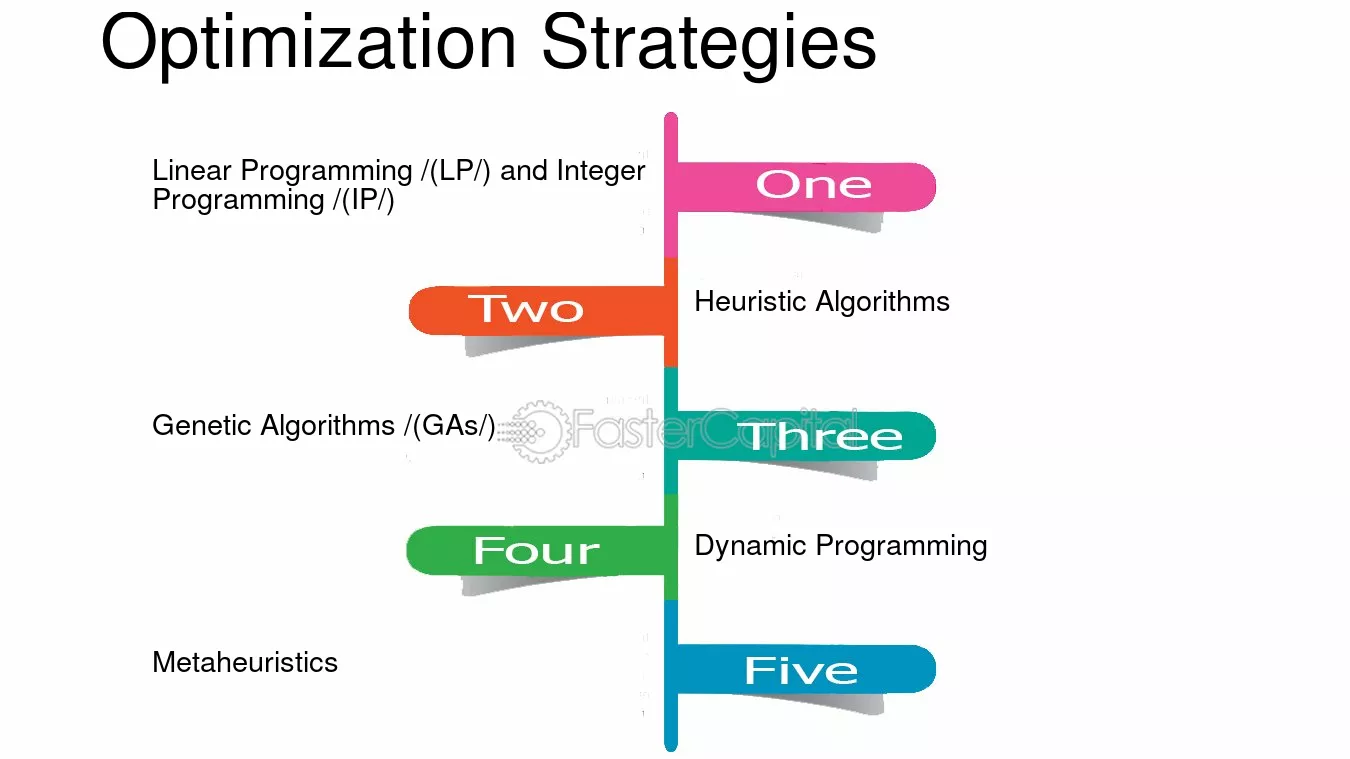 Optimization Strategies

Linear Programming /(LP/) and Integer Programming /(IP/)

One

Two

Heuristic Algorithms

Genetic Algorithms /(GAs/)

FasterCapital

Three

Four

Dynamic Programming

Metaheuristics

Five